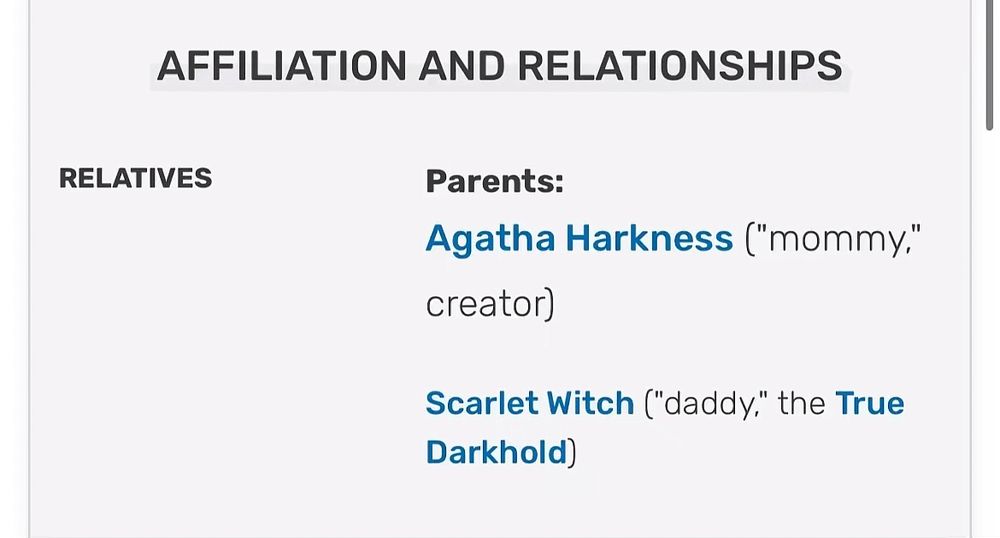 AFFILIATION AND RELATIONSHIPS

RELATIVES

Parents:

Agatha Harkness ("mommy," creator)

Scarlet Witch ("daddy," the True Darkhold)